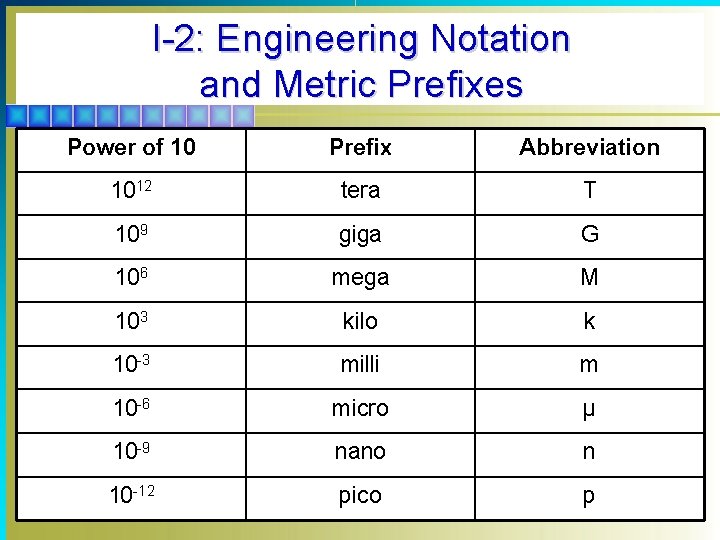 I-2: Engineering Notation and Metric Prefixes

| Power of 10 | Prefix | Abbreviation |
|---|---|---|
| $10^{12}$ | tera | T |
| $10^{9}$ | giga | G |
| $10^{6}$ | mega | M |
| $10^{3}$ | kilo | k |
| $10^{-3}$ | milli | m |
| $10^{-6}$ | micro | μ |
| $10^{-9}$ | nano | n |
| $10^{-12}$ | pico | p |